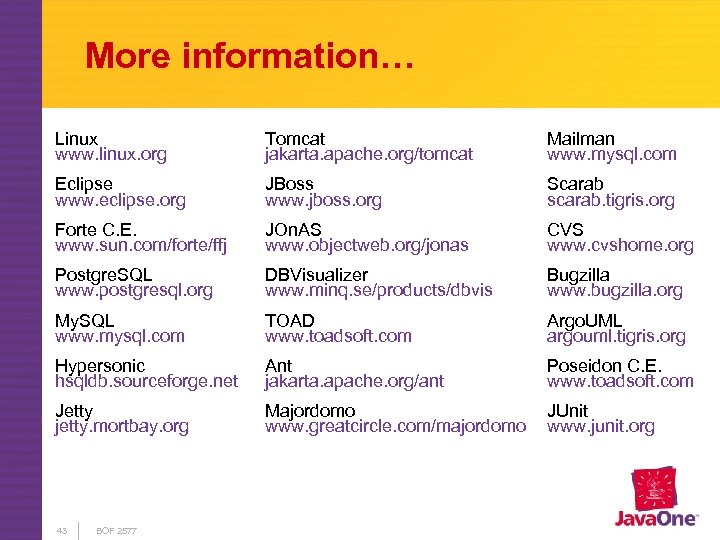 More information…

Linux
www.linux.org

Eclipse
www.eclipse.org

Forte C.E.
www.sun.com/forte/ffj

PostgreSQL
www.postgresql.org

MySQL
www.mysql.com

Hypersonic
hsqldb.sourceforge.net

Jetty
jetty.mortbay.org

Tomcat
jakarta.apache.org/tomcat

JBoss
www.jboss.org

JOnAS
www.objectweb.org/jonas

DBVisualizer
www.minq.se/products/dbvis

TOAD
www.toadsoft.com

Ant
jakarta.apache.org/ant

Majordomo
www.greatcircle.com/majordomo

Mailman
www.mysql.com

Scarab
scarab.tigris.org

CVS
www.cvshome.org

Bugzilla
www.bugzilla.org

ArgoUML
argouml.tigris.org

Poseidon C.E.
www.toadsoft.com

JUnit
www.junit.org

43 BOF 2577

JavaOne